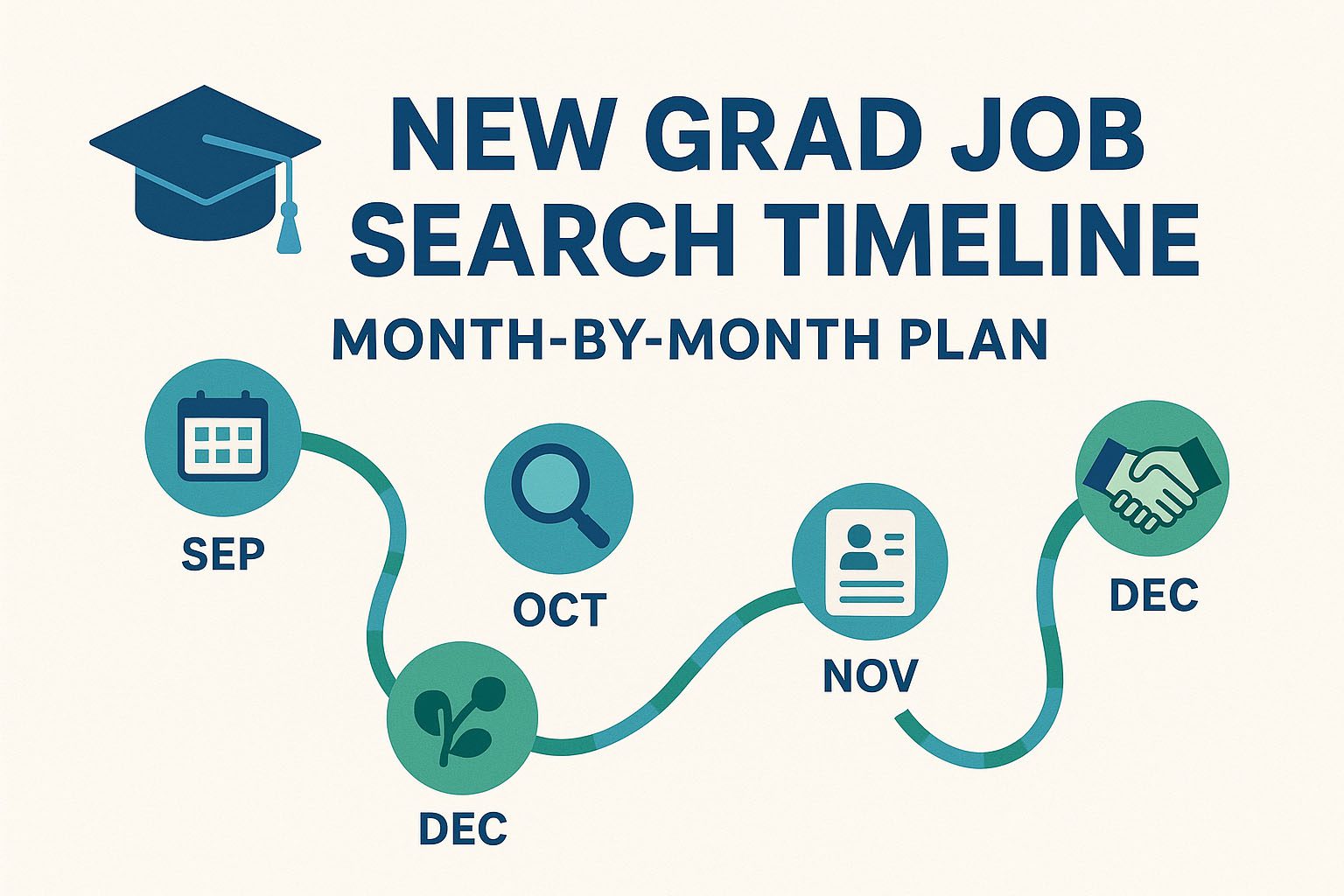 NEW GRAD JOB SEARCH TIMELINE

MONTH-BY-MONTH PLAN

SEP

OCT

DEC

NOV

DEC